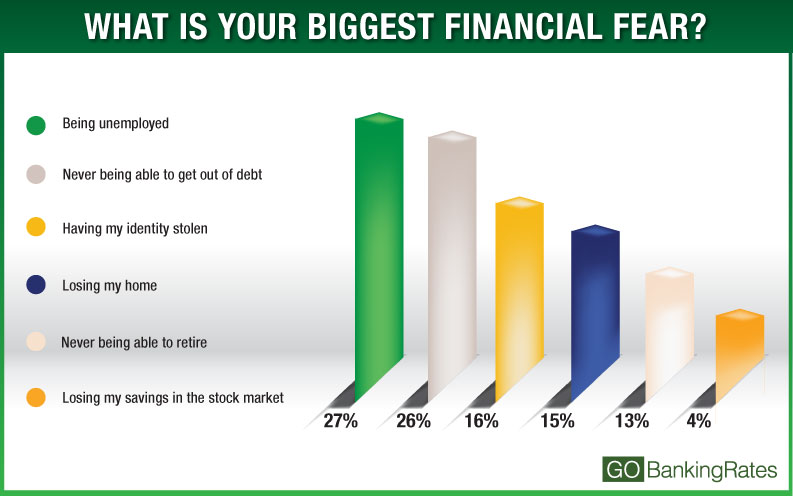 WHAT IS YOUR BIGGEST FINANCIAL FEAR?

Being unemployed

Never being able to get out of debt

Having my identity stolen

Losing my home

Never being able to retire

Losing my savings in the stock market

27%

26%

16%

15%

13%

4%

GO BankingRates